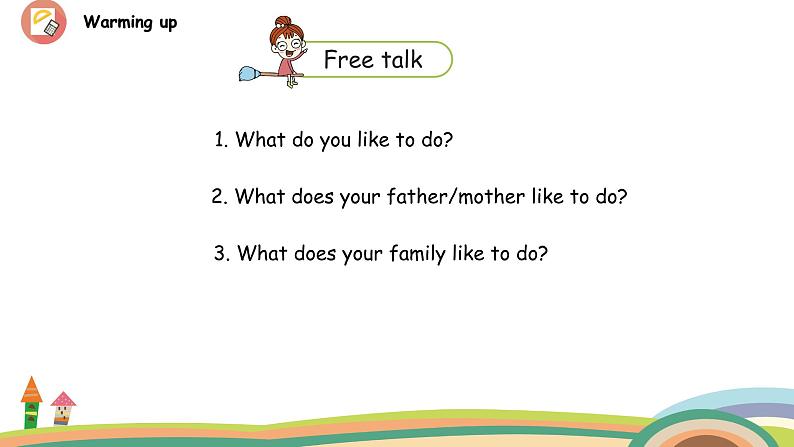 Warming up

Free talk

1. What do you like to do?

2. What does your father/mother like to do?

3. What does your family like to do?